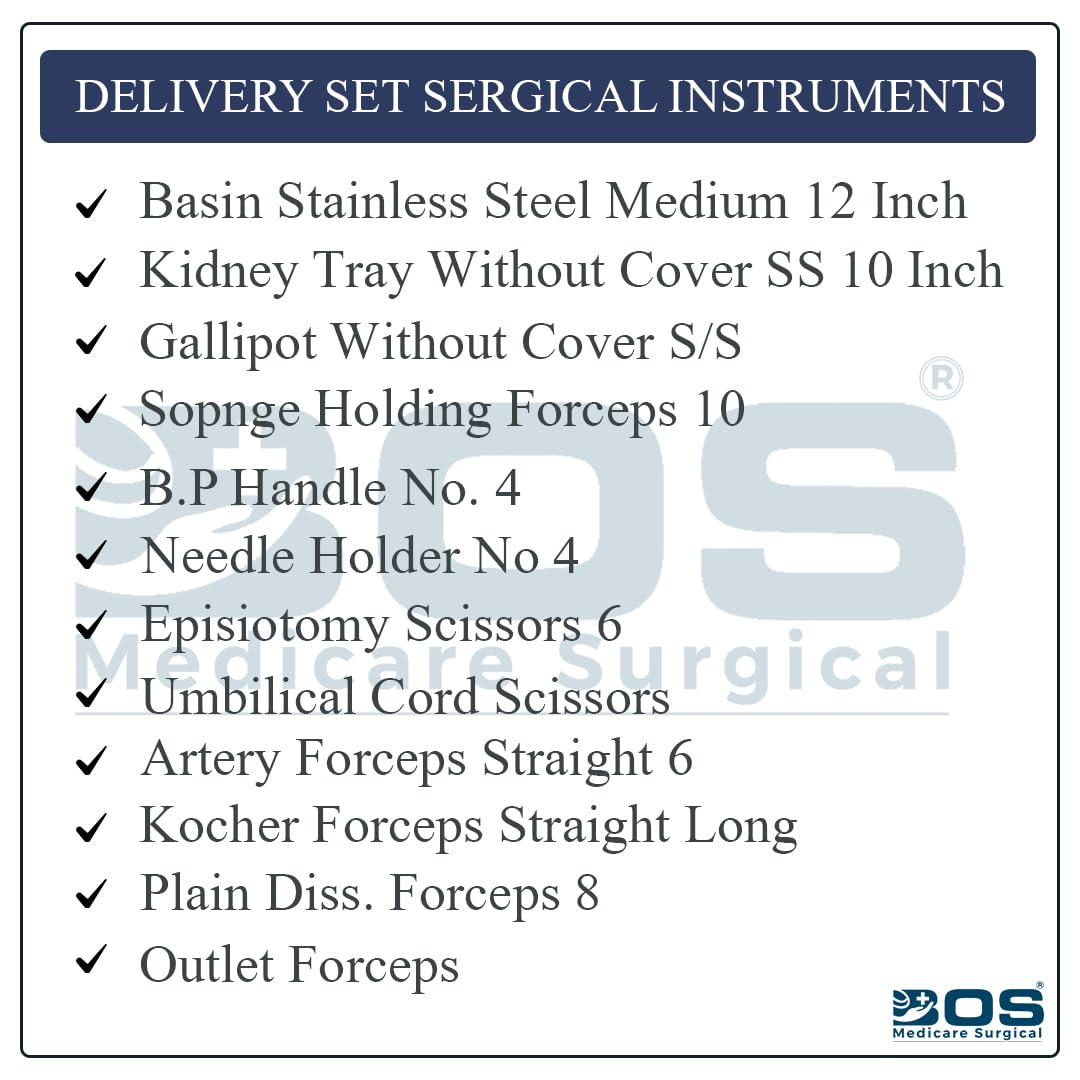 DELIVERY SET SERGICAL INSTRUMENTS

✓ Basin Stainless Steel Medium 12 Inch
✓ Kidney Tray Without Cover SS 10 Inch
✓ Gallipot Without Cover S/S
✓ Sopnge Holding Forceps 10
✓ B.P Handle No. 4
✓ Needle Holder No 4
✓ Episiotomy Scissors 6
✓ Umbilical Cord Scissors
✓ Artery Forceps Straight 6
✓ Kocher Forceps Straight Long
✓ Plain Diss. Forceps 8
✓ Outlet Forceps

BOS ®
Medicare Surgical

BOS ®
Medicare Surgical